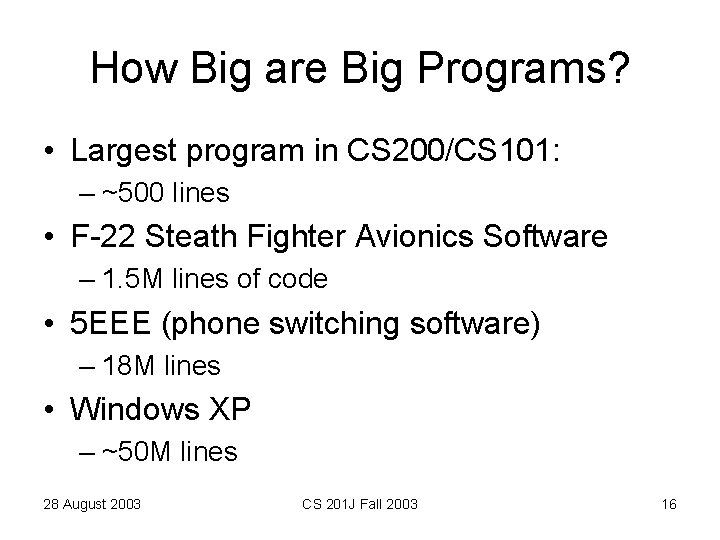 How Big are Big Programs?

• Largest program in CS200/CS101:
– ~500 lines
• F-22 Steath Fighter Avionics Software
– 1.5M lines of code
• 5EEE (phone switching software)
– 18M lines
• Windows XP
– ~50M lines

28 August 2003
CS 201J Fall 2003
16